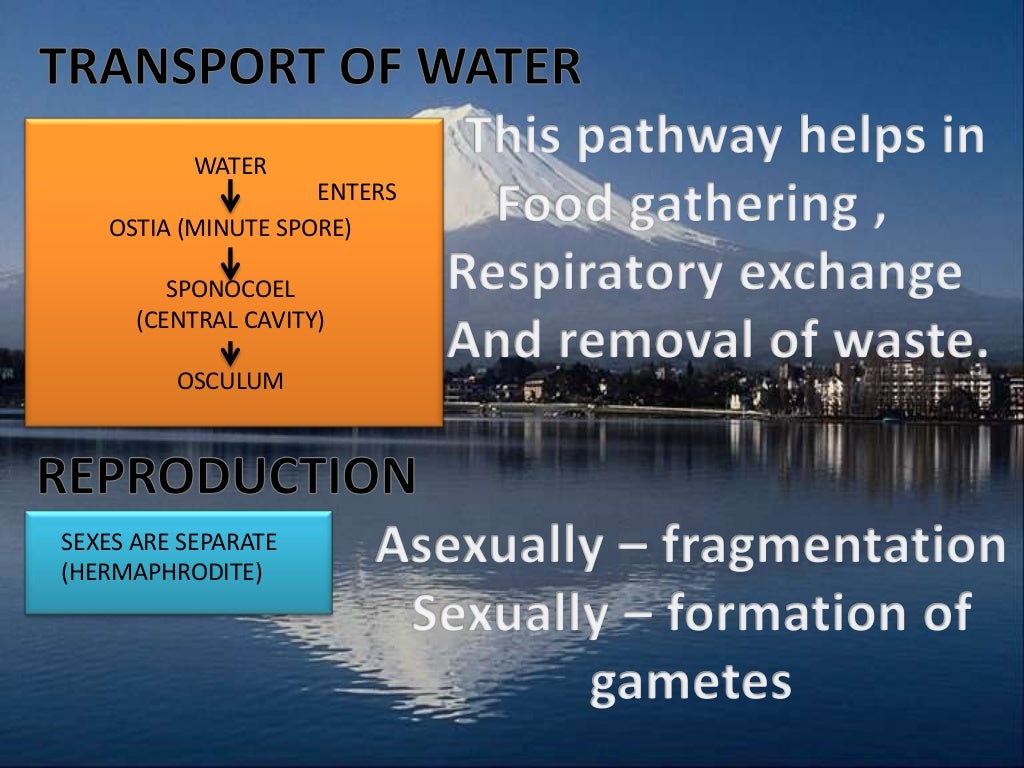 TRANSPORT OF WATER

WATER
ENTERS
OSTIA (MINUTE SPORE)
SPONOCOEL
(CENTRAL CAVITY)
OSCULUM

This pathway helps in Food gathering , Respiratory exchange And removal of waste.

REPRODUCTION

SEXES ARE SEPARATE (HERMAPHRODITE)

Asexually – fragmentation
Sexually – formation of gametes